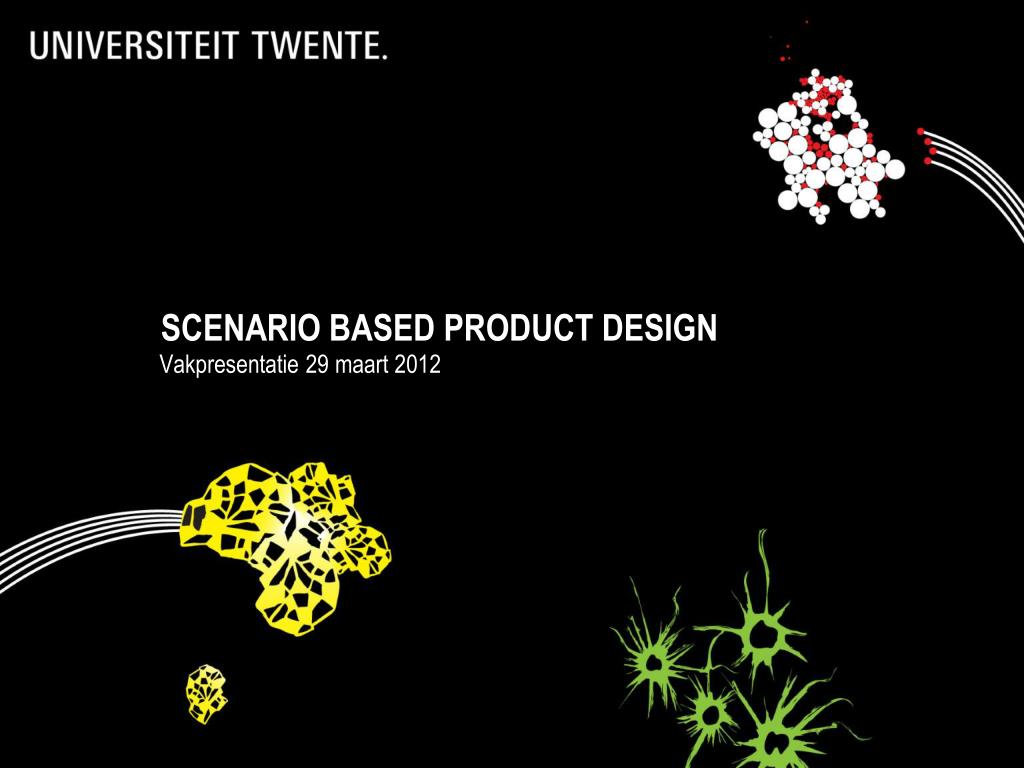 UNIVERSITEIT TWENTE.

SCENARIO BASED PRODUCT DESIGN
Vakpresentatie 29 maart 2012